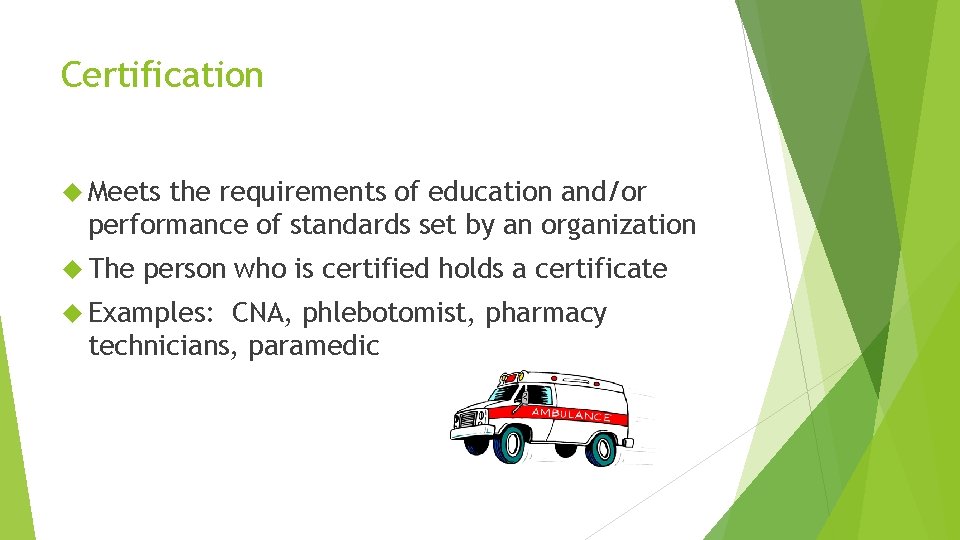 Certification

Meets the requirements of education and/or performance of standards set by an organization

The person who is certified holds a certificate

Examples: CNA, phlebotomist, pharmacy technicians, paramedic

AMBULANCE